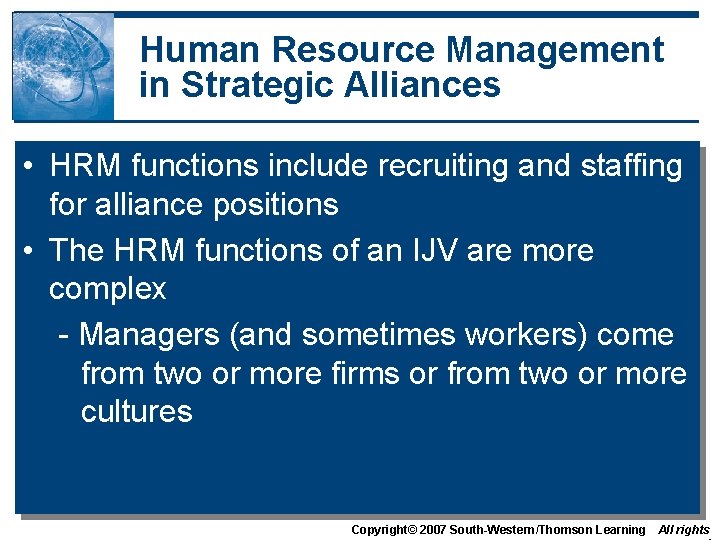 Human Resource Management in Strategic Alliances

• HRM functions include recruiting and staffing for alliance positions

• The HRM functions of an IJV are more complex

- Managers (and sometimes workers) come from two or more firms or from two or more cultures

Copyright© 2007 South-Western/Thomson Learning All rights